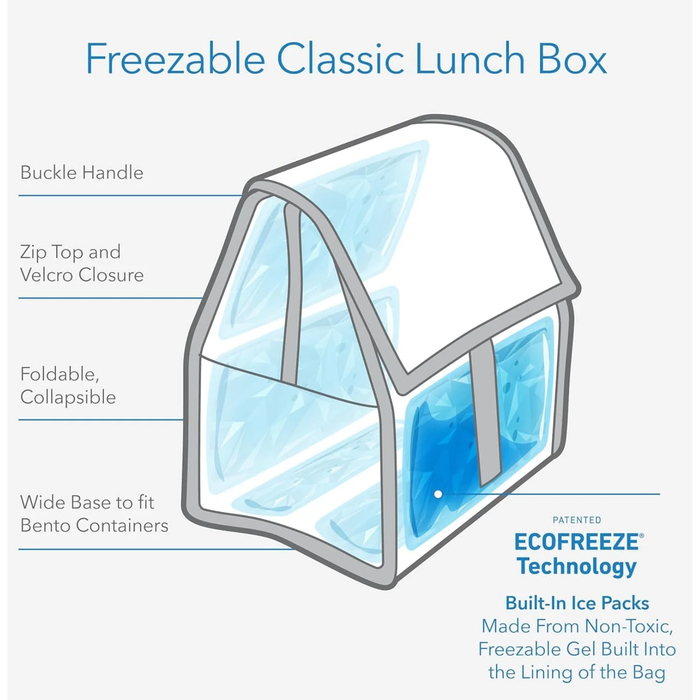 Freezable Classic Lunch Box

Buckle Handle

Zip Top and Velcro Closure

Foldable, Collapsible

Wide Base to fit Bento Containers

PATENTED
ECOFREEZE®
Technology

Built-In Ice Packs
Made From Non-Toxic, Freezable Gel Built Into the Lining of the Bag